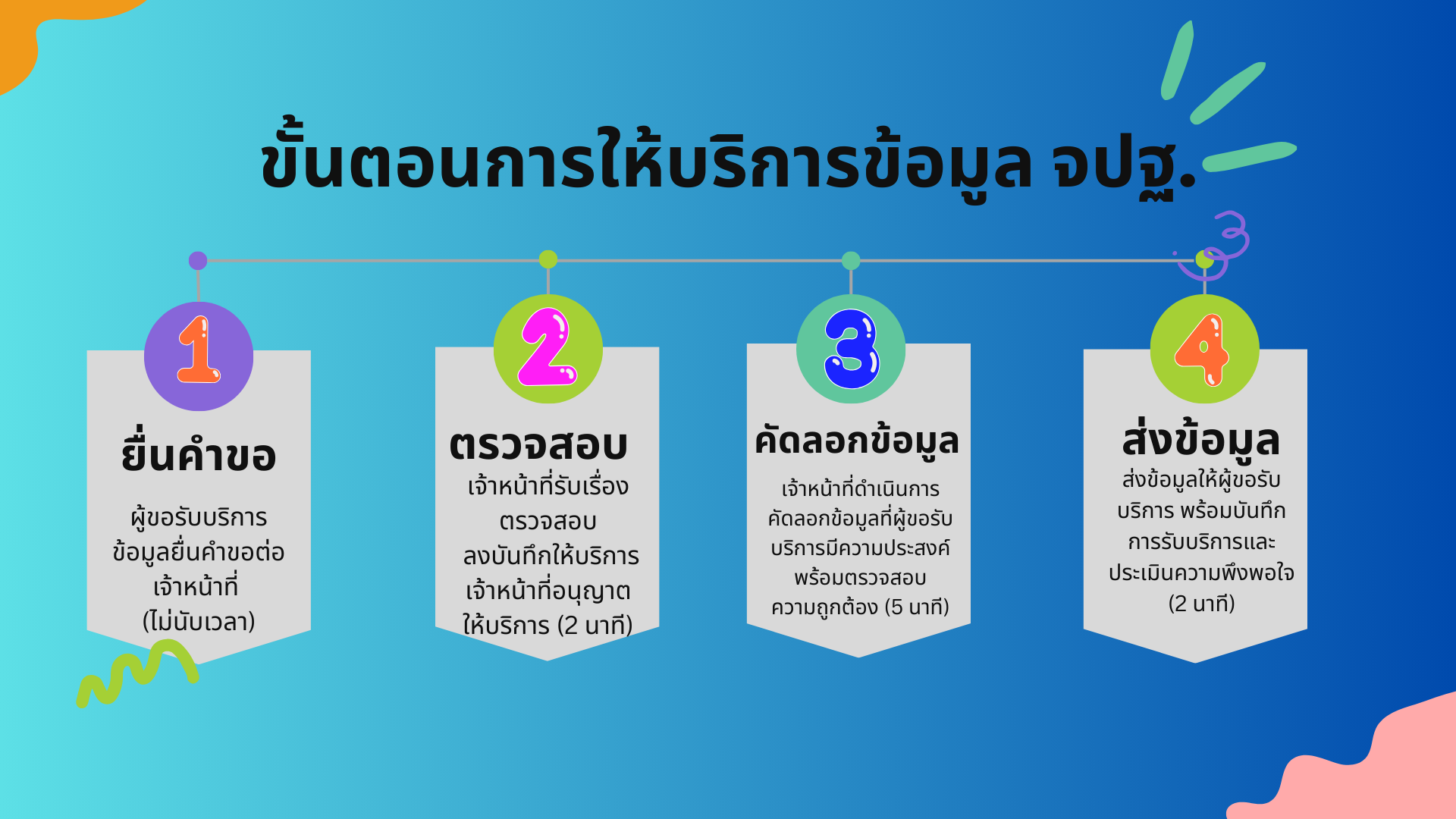 ขั้นตอนการให้บริการข้อมูล จปฐ.

1

ยื่นคำขอ

ผู้ขอรับบริการข้อมูลยื่นคำขอต่อเจ้าหน้าที่ (ไม่นับเวลา)

2

ตรวจสอบ

เจ้าหน้าที่รับเรื่อง ตรวจสอบ ลงบันทึกให้บริการ เจ้าหน้าที่อนุญาตให้บริการ (2 นาที)

3

คัดลอกข้อมูล

เจ้าหน้าที่ดำเนินการคัดลอกข้อมูลที่ผู้ขอรับบริการมีความประสงค์ พร้อมตรวจสอบความถูกต้อง (5 นาที)

4

ส่งข้อมูล

ส่งข้อมูลให้ผู้ขอรับบริการ พร้อมบันทึกการรับบริการและประเมินความพึงพอใจ (2 นาที)